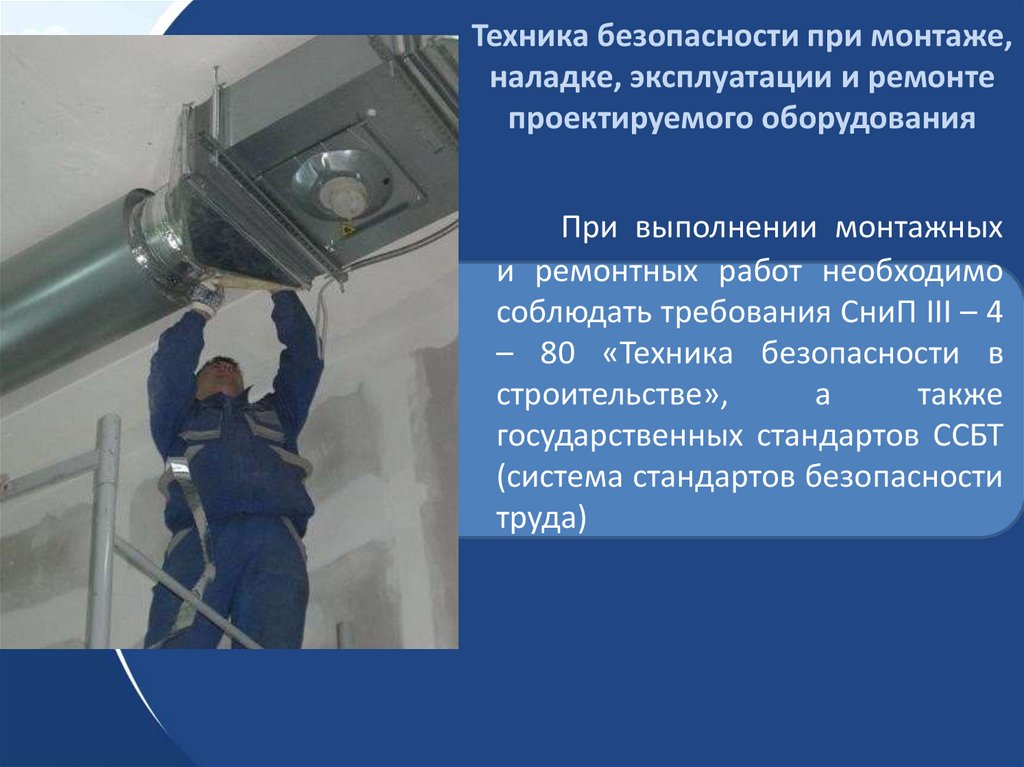 Техника безопасности при монтаже, наладке, эксплуатации и ремонте проектируемого оборудования

При выполнении монтажных и ремонтных работ необходимо соблюдать требования СниП III – 4 – 80 «Техника безопасности в строительстве», а также государственных стандартов ССБТ (система стандартов безопасности труда)